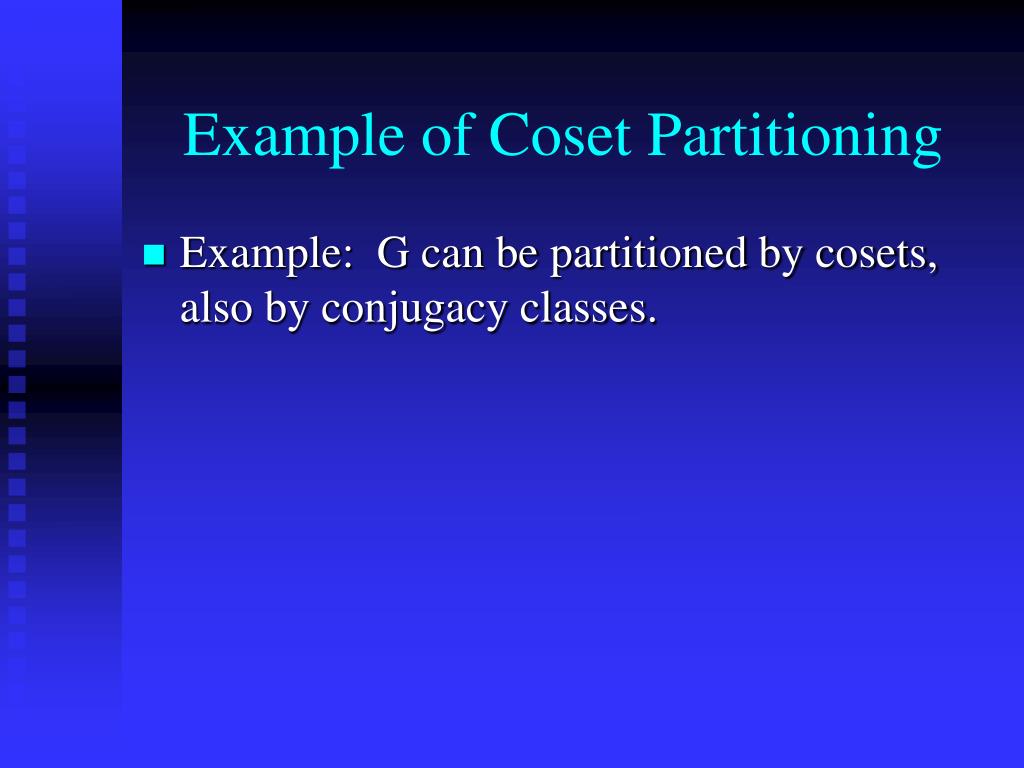 Example of Coset Partitioning

Example:  G can be partitioned by cosets, also by conjugacy classes.